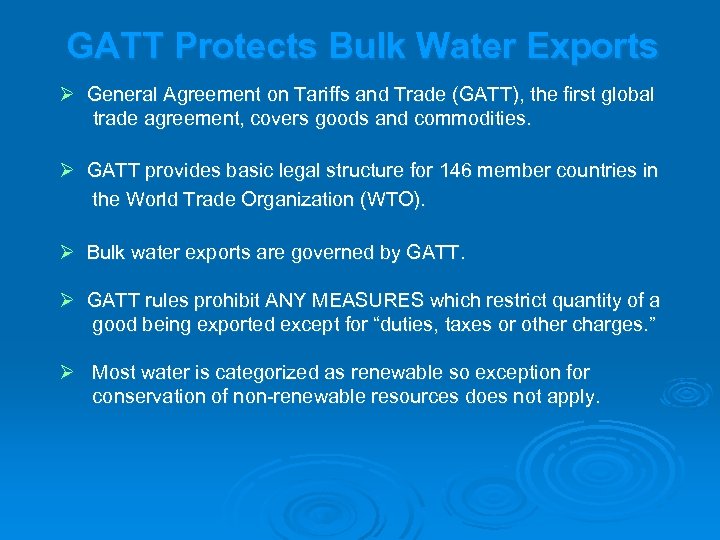 GATT Protects Bulk Water Exports

➢ General Agreement on Tariffs and Trade (GATT), the first global trade agreement, covers goods and commodities.

➢ GATT provides basic legal structure for 146 member countries in the World Trade Organization (WTO).

➢ Bulk water exports are governed by GATT.

➢ GATT rules prohibit ANY MEASURES which restrict quantity of a good being exported except for “duties, taxes or other charges.”

➢ Most water is categorized as renewable so exception for conservation of non-renewable resources does not apply.